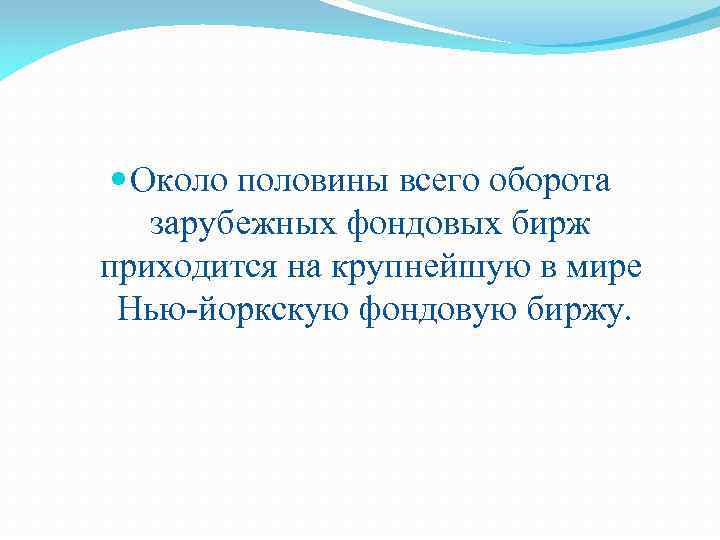 Около половины всего оборота зарубежных фондовых бирж приходится на крупнейшую в мире Нью-йоркскую фондовую биржу.